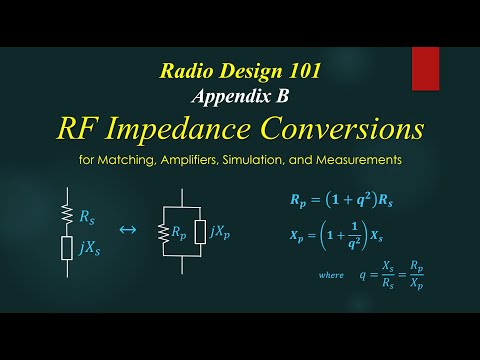 Radio Design 101

Appendix B

RF Impedance Conversions

for Matching, Amplifiers, Simulation, and Measurements

$R_s$

$jX_s$

$\leftrightarrow$

$R_p$

$jX_p$

$R_p = (1 + q^2)R_s$

$X_p = \left(1 + \frac{1}{q^2}\right)X_s$

where $q = \frac{X_s}{R_s} = \frac{R_p}{X_p}$